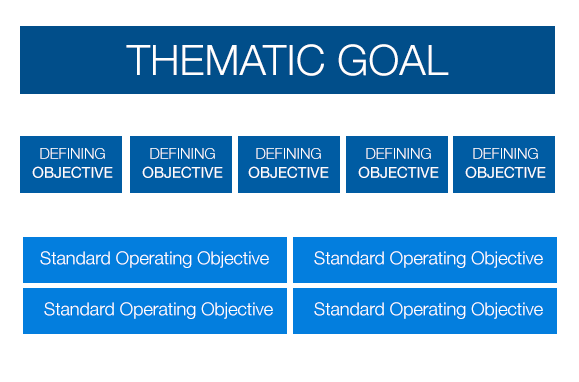 THEMATIC GOAL

DEFINING OBJECTIVE

DEFINING OBJECTIVE

DEFINING OBJECTIVE

DEFINING OBJECTIVE

DEFINING OBJECTIVE

Standard Operating Objective

Standard Operating Objective

Standard Operating Objective

Standard Operating Objective